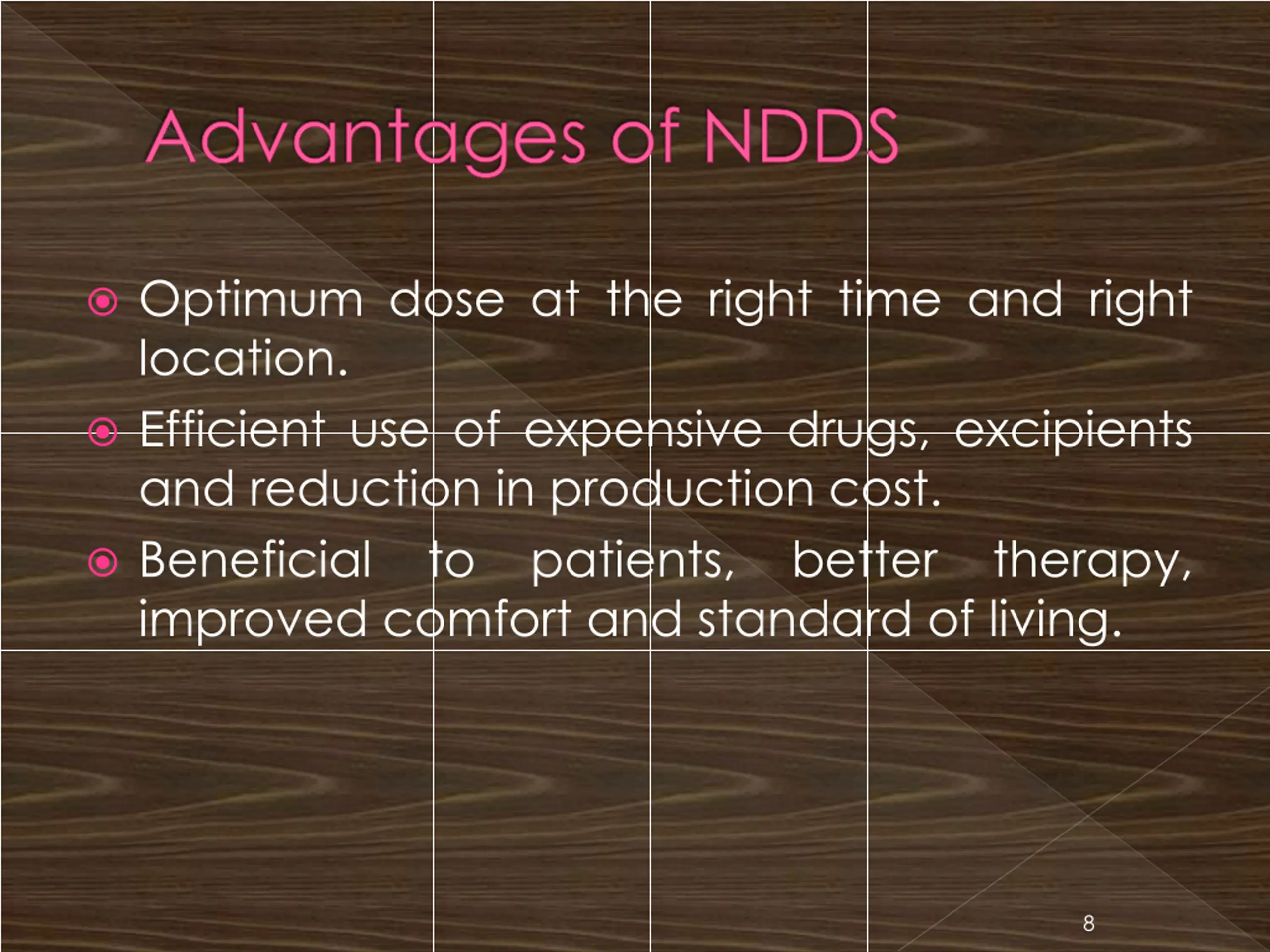 Advantages of NDDS

Optimum dose at the right time and right location.

Efficient use of expensive drugs, excipients and reduction in production cost.

Beneficial to patients, better therapy, improved comfort and standard of living.

8